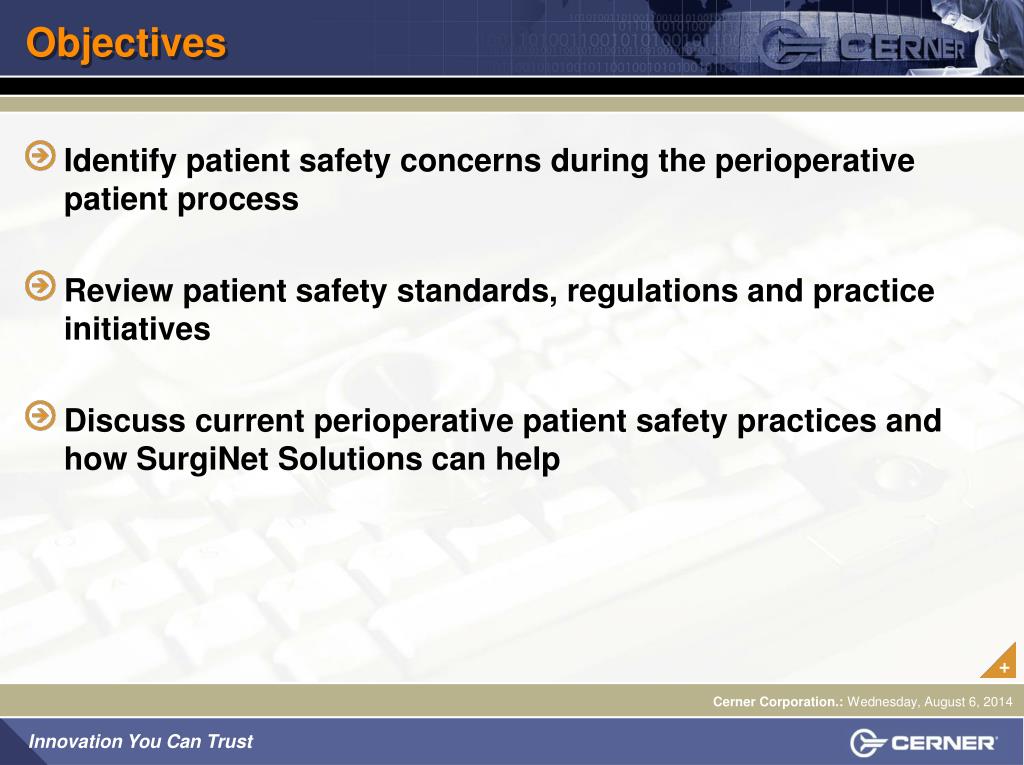 Objectives

CERNER

Identify patient safety concerns during the perioperative patient process

Review patient safety standards, regulations and practice initiatives

Discuss current perioperative patient safety practices and how SurgiNet Solutions can help

+

Cerner Corporation.: Wednesday, August 6, 2014

Innovation You Can Trust

CERNER